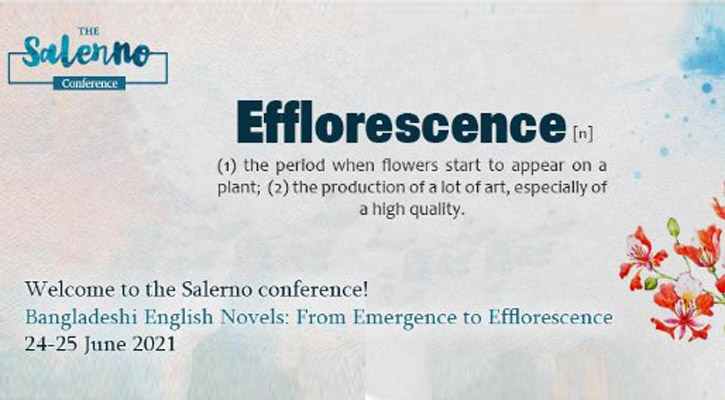 THE
Salerno
Conference

Efflorescence [n]

(1) the period when flowers start to appear on a plant; (2) the production of a lot of art, especially of a high quality.

Welcome to the Salerno conference!
Bangladeshi English Novels: From Emergence to Efflorescence
24-25 June 2021